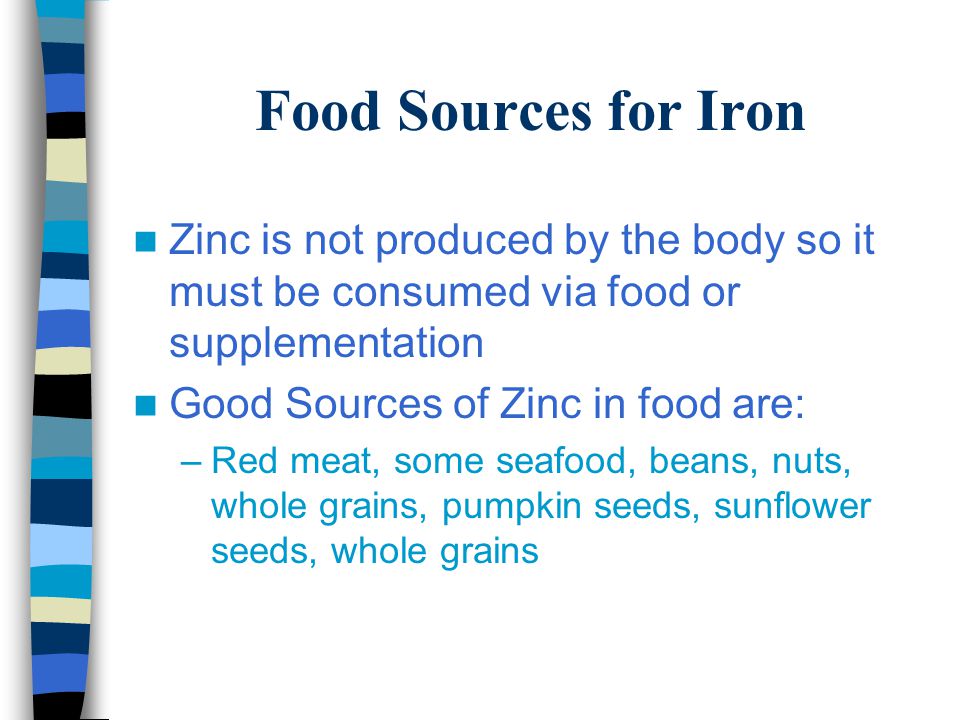 Food Sources for Iron

Zinc is not produced by the body so it must be consumed via food or supplementation

Good Sources of Zinc in food are:

– Red meat, some seafood, beans, nuts, whole grains, pumpkin seeds, sunflower seeds, whole grains